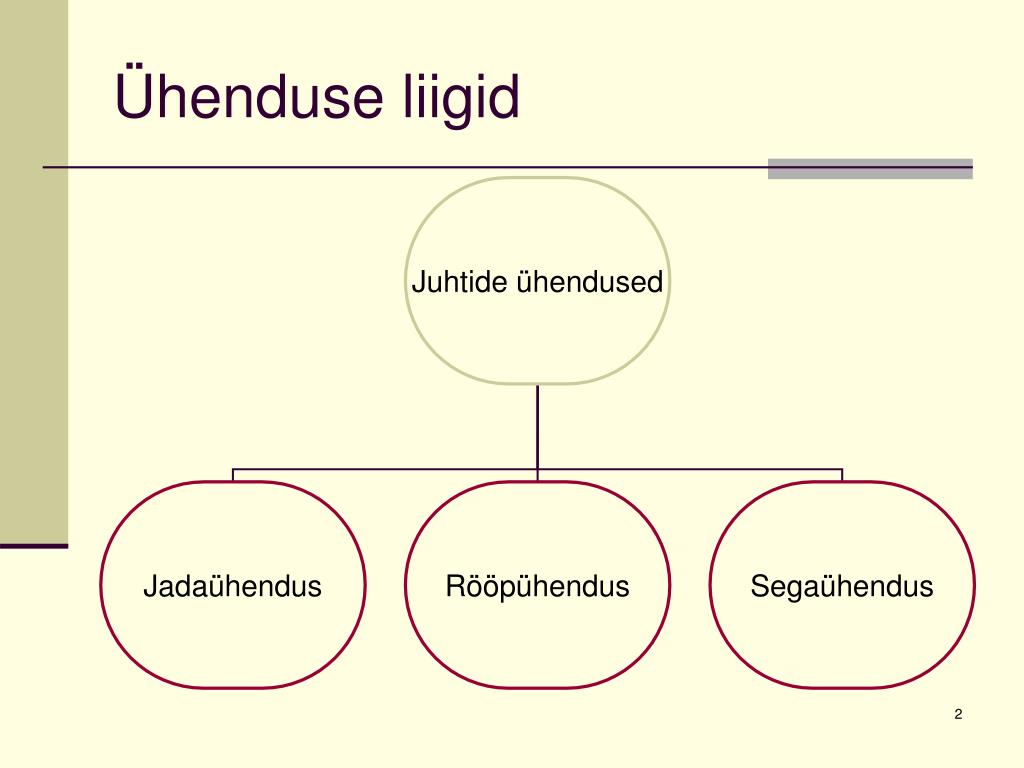 Ühenduse liigid

Juhtide ühendused

Jadaühendus

Rööpühendus

Segaühendus

2